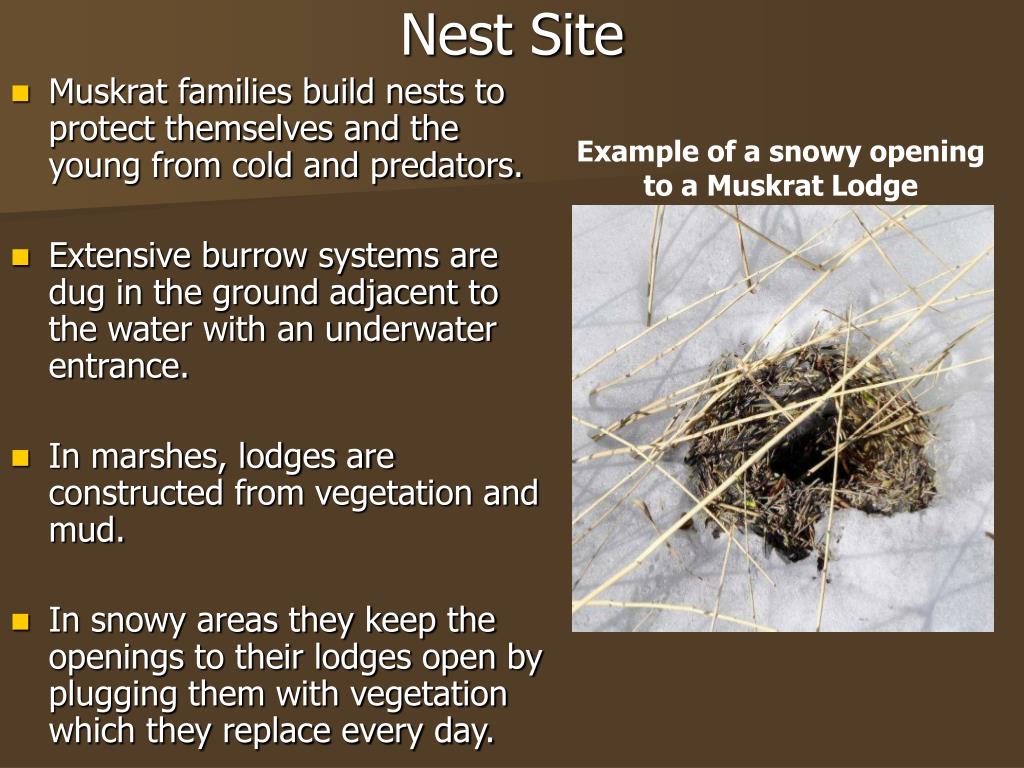 Nest Site

- Muskrat families build nests to protect themselves and the young from cold and predators.

- Extensive burrow systems are dug in the ground adjacent to the water with an underwater entrance.

- In marshes, lodges are constructed from vegetation and mud.

- In snowy areas they keep the openings to their lodges open by plugging them with vegetation which they replace every day.

Example of a snowy opening to a Muskrat Lodge